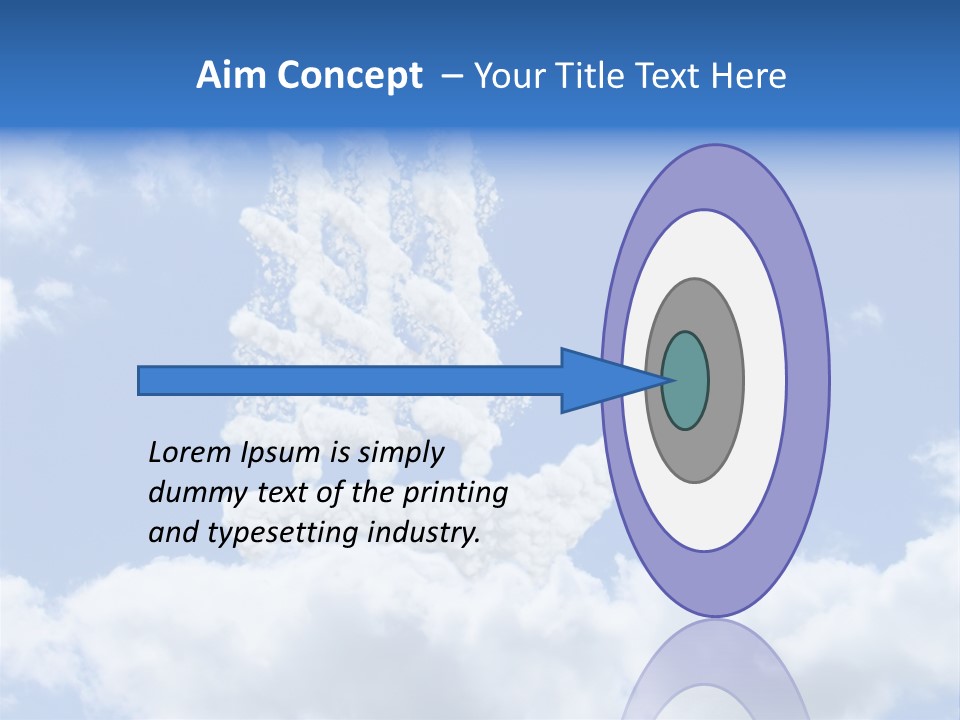 Aim Concept – Your Title Text Here

Lorem Ipsum is simply dummy text of the printing and typesetting industry.